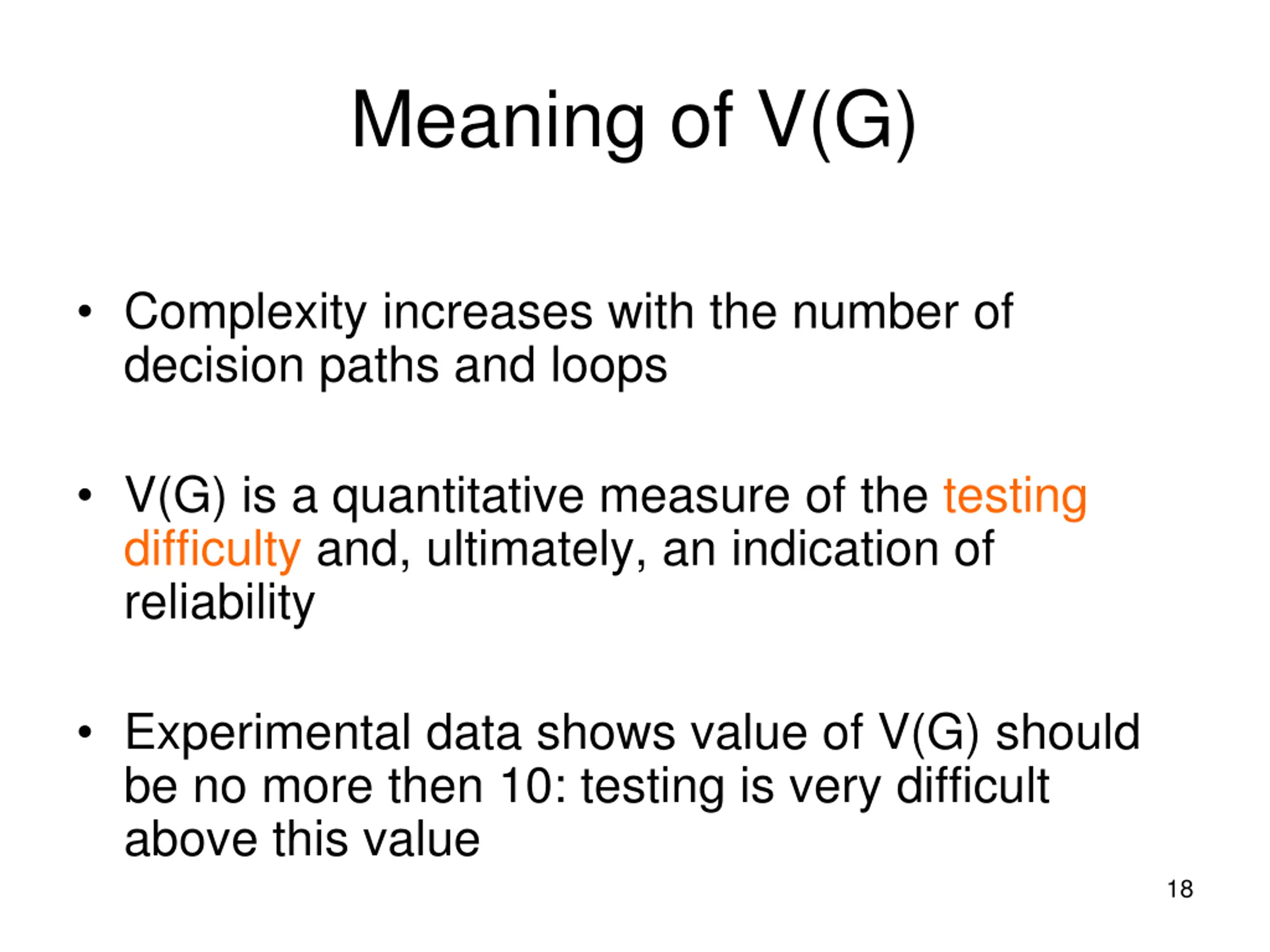 Meaning of V(G)

• Complexity increases with the number of decision paths and loops

• V(G) is a quantitative measure of the testing difficulty and, ultimately, an indication of reliability

• Experimental data shows value of V(G) should be no more then 10: testing is very difficult above this value

18